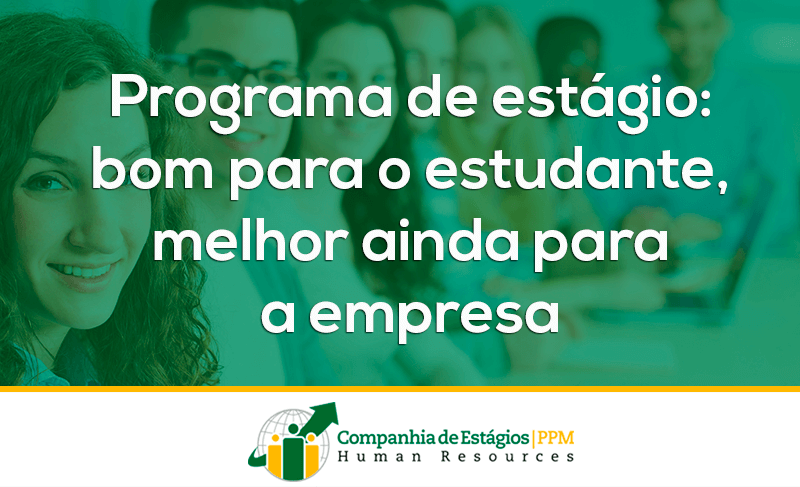 Programa de estágio: bom para o estudante, melhor ainda para a empresa

Companhia de Estágios | PPM
Human Resources